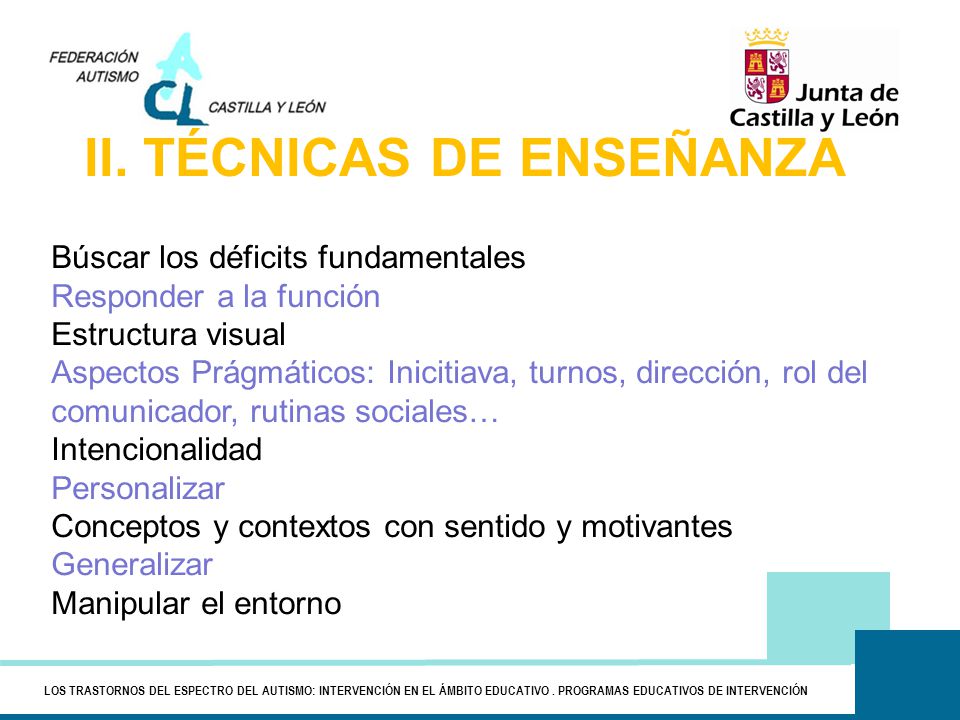 FEDERACIÓN AUTISMO
ACL
CASTILLA Y LEÓN

Junta de Castilla y León

II. TÉCNICAS DE ENSEÑANZA

Búscar los déficits fundamentales
Responder a la función
Estructura visual
Aspectos Prágmáticos: Inicitiava, turnos, dirección, rol del comunicador, rutinas sociales…
Intencionalidad
Personalizar
Conceptos y contextos con sentido y motivantes
Generalizar
Manipular el entorno

LOS TRASTORNOS DEL ESPECTRO DEL AUTISMO: INTERVENCIÓN EN EL ÁMBITO EDUCATIVO . PROGRAMAS EDUCATIVOS DE INTERVENCIÓN